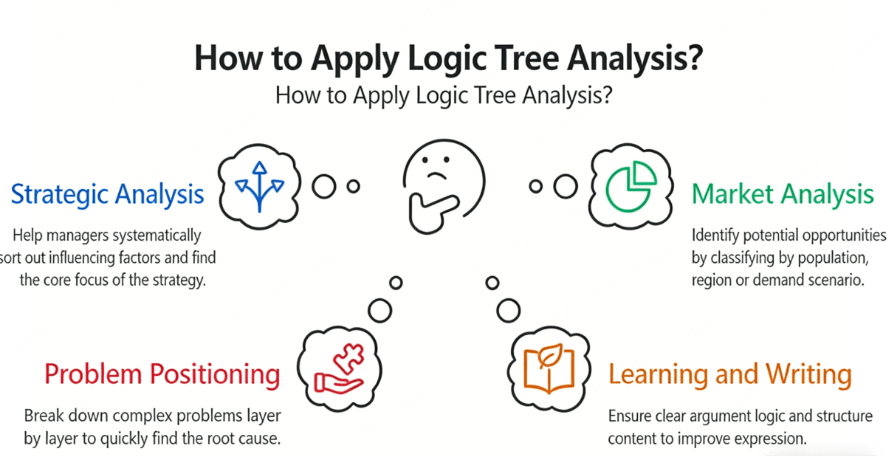 How to Apply Logic Tree Analysis?

How to Apply Logic Tree Analysis?

Strategic Analysis

Help managers systematically sort out influencing factors and find the core focus of the strategy.

Market Analysis

Identify potential opportunities by classifying by population, region or demand scenario.

Problem Positioning

Break down complex problems layer by layer to quickly find the root cause.

Learning and Writing

Ensure clear argument logic and structure content to improve expression.